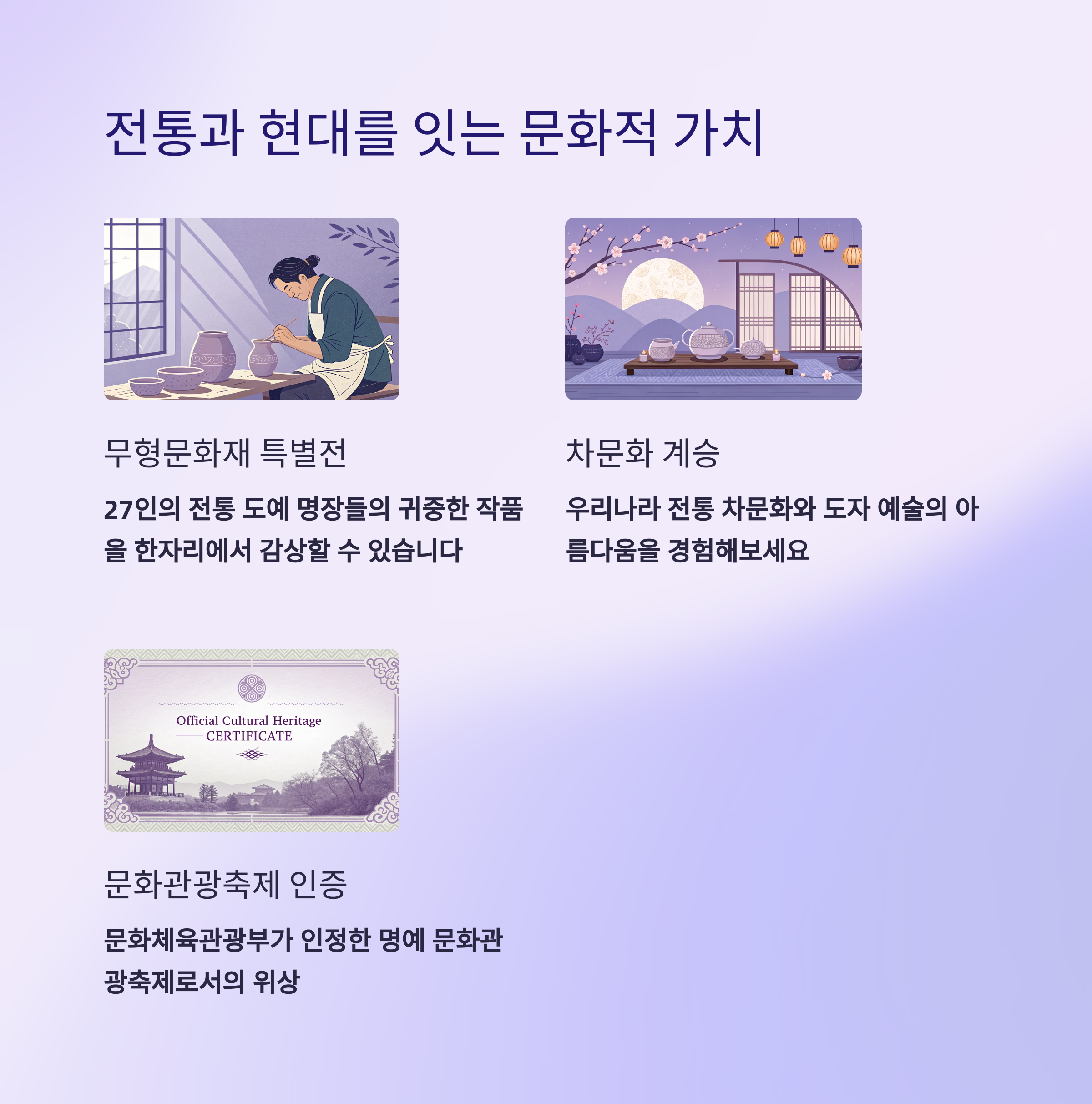 전통과 현대를 잇는 문화적 가치

무형문화재 특별전

27인의 전통 도예 명장들의 귀중한 작품을 한자리에서 감상할 수 있습니다

차문화 계승

우리나라 전통 차문화와 도자 예술의 아름다움을 경험해보세요

Official Cultural Heritage
CERTIFICATE

문화관광축제 인증

문화체육관광부가 인정한 명예 문화관광축제로서의 위상